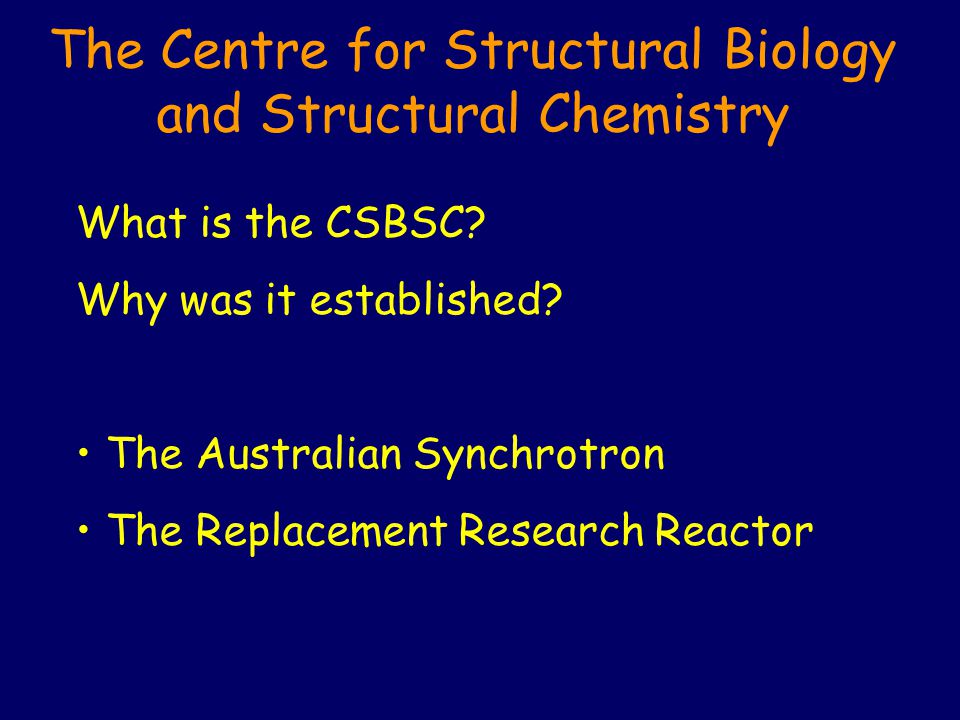 The Centre for Structural Biology and Structural Chemistry

What is the CSBSC?

Why was it established?

• The Australian Synchrotron

• The Replacement Research Reactor